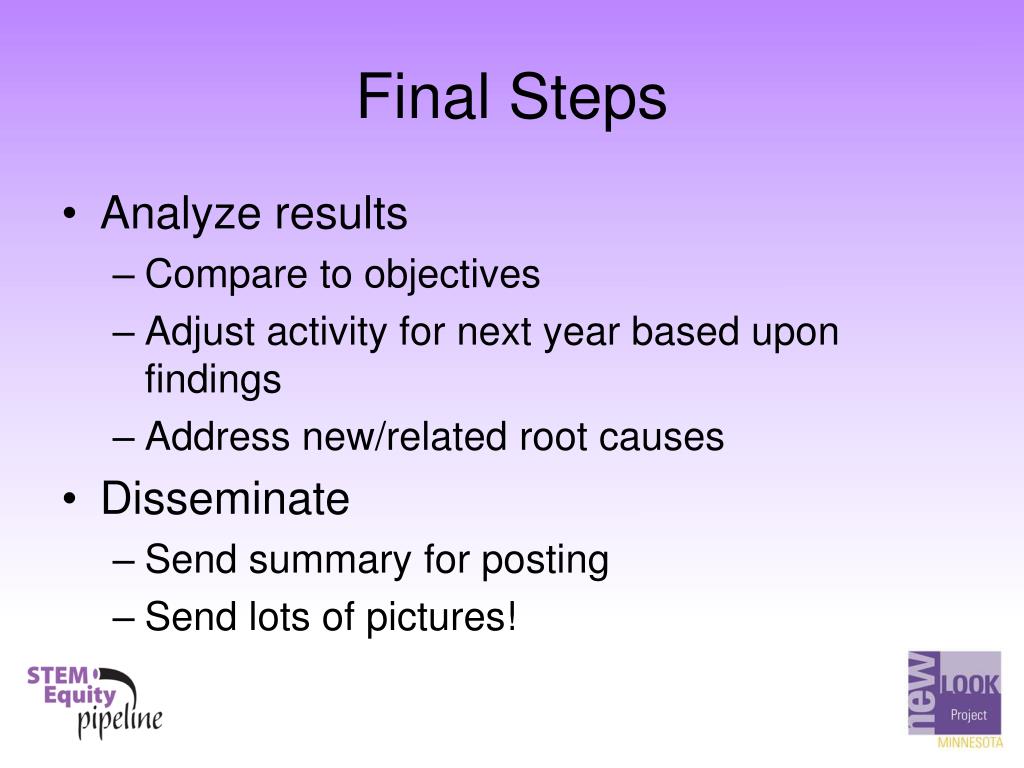 Final Steps

• Analyze results
– Compare to objectives
– Adjust activity for next year based upon findings
– Address new/related root causes
• Disseminate
– Send summary for posting
– Send lots of pictures!

STEM Equity pipeline

new LOOK Project MINNESOTA